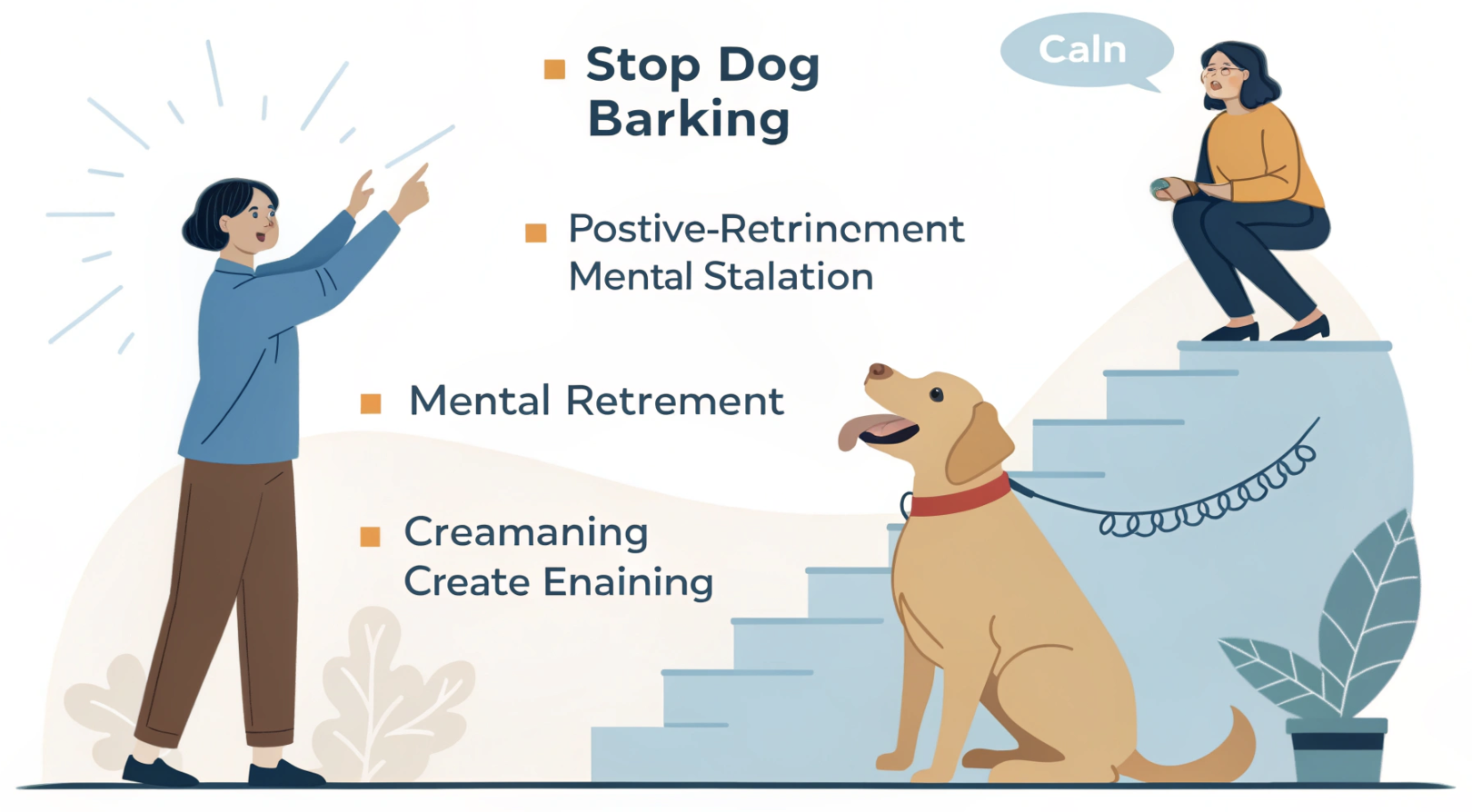 Stop Dog Barking

Caln

Postive-Retrincment Mental Stalation

Mental Retrement

Creamaning Create Enaining